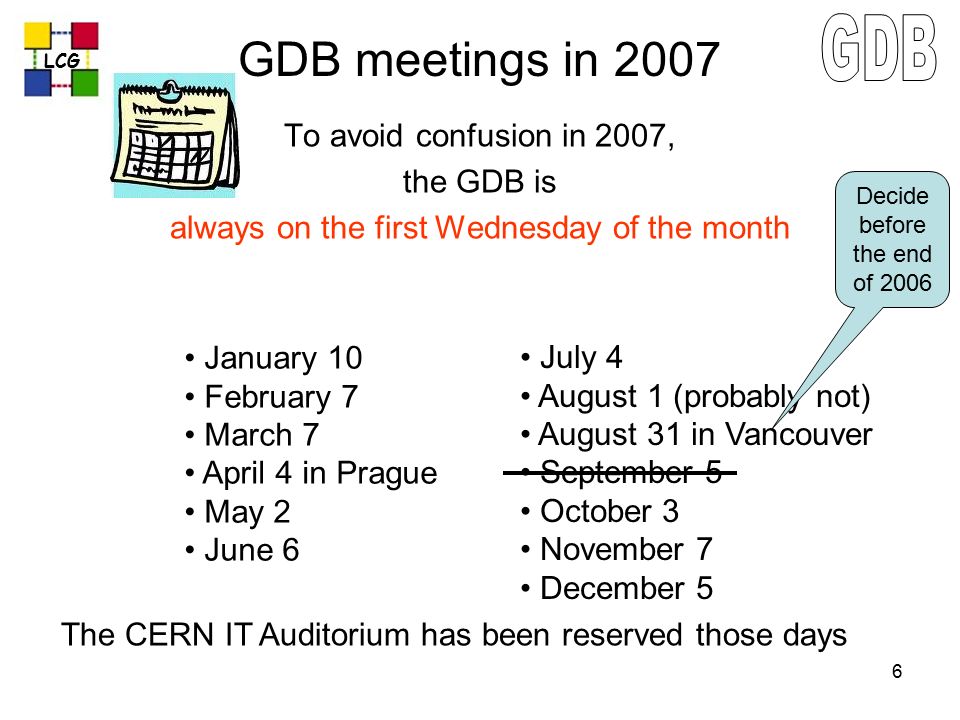 LCG

GDB meetings in 2007

GDB

To avoid confusion in 2007,
the GDB is
always on the first Wednesday of the month

Decide before the end of 2006

• January 10
• February 7
• March 7
• April 4 in Prague
• May 2
• June 6

• July 4
• August 1 (probably not)
• August 31 in Vancouver
• ~~September 5~~
• October 3
• November 7
• December 5

The CERN IT Auditorium has been reserved those days

6